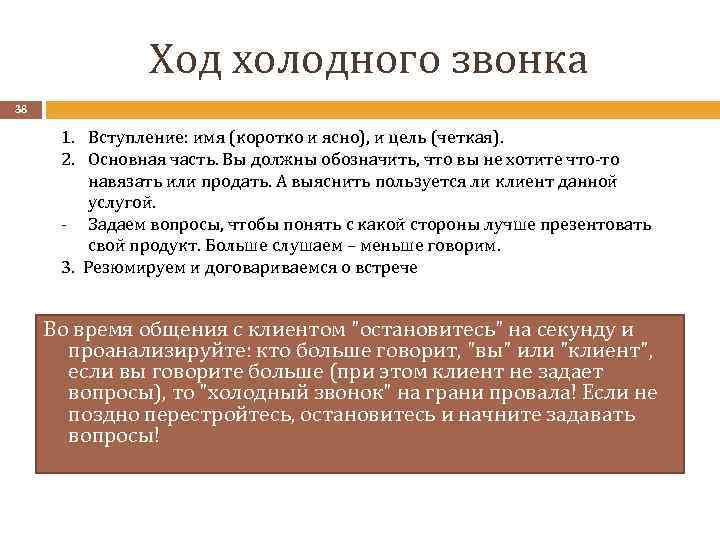 Ход холодного звонка

38

1. Вступление: имя (коротко и ясно), и цель (четкая).
2. Основная часть. Вы должны обозначить, что вы не хотите что-то навязать или продать. А выяснить пользуется ли клиент данной услугой.
- Задаем вопросы, чтобы понять с какой стороны лучше презентовать свой продукт. Больше слушаем – меньше говорим.
3. Резюмируем и договариваемся о встрече

Во время общения с клиентом "остановитесь" на секунду и проанализируйте: кто больше говорит, "вы" или "клиент", если вы говорите больше (при этом клиент не задает вопросы), то "холодный звонок" на грани провала! Если не поздно перестройтесь, остановитесь и начните задавать вопросы!